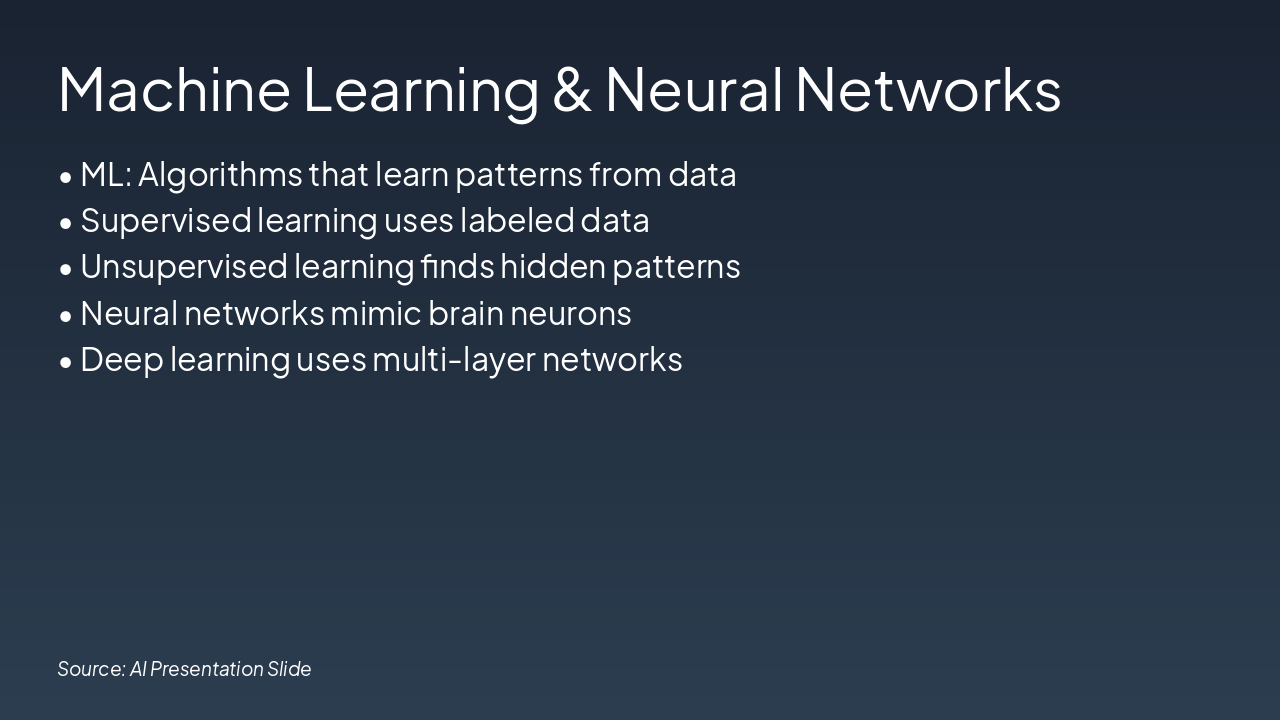 Machine Learning & Neural Networks

• ML: Algorithms that learn patterns from data
• Supervised learning uses labeled data
• Unsupervised learning finds hidden patterns
• Neural networks mimic brain neurons
• Deep learning uses multi-layer networks

Source: AI Presentation Slide